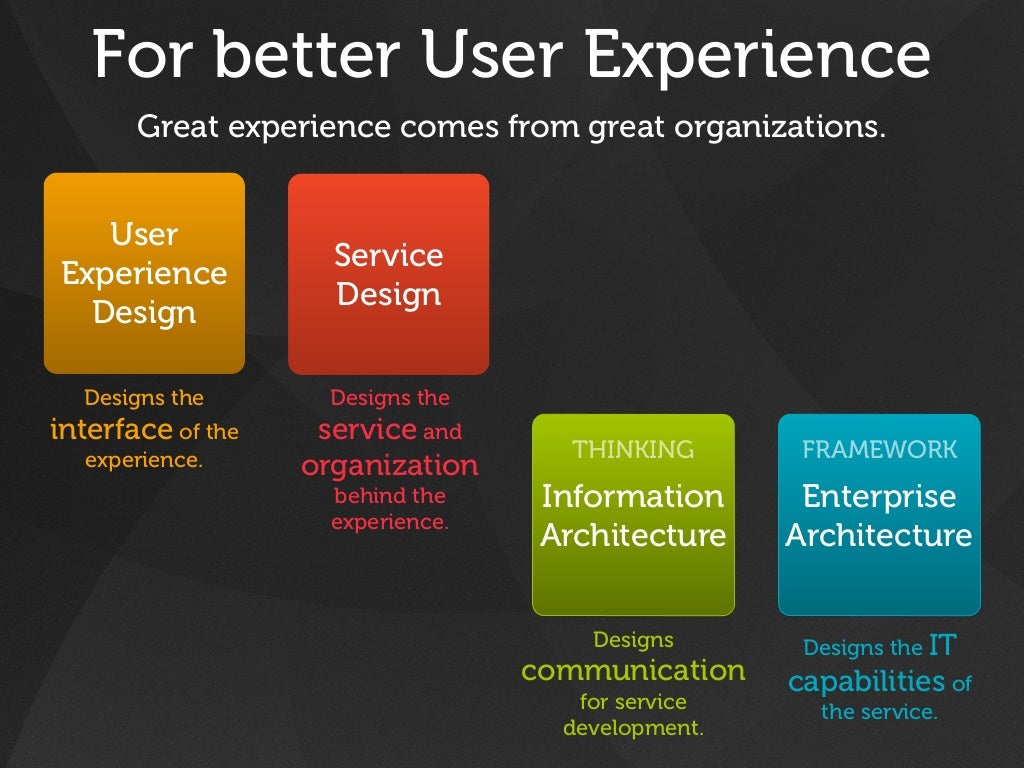 For better User Experience

Great experience comes from great organizations.

User Experience Design

Designs the interface of the experience.

Service Design

Designs the service and organization behind the experience.

THINKING
Information Architecture

Designs communication for service development.

FRAMEWORK
Enterprise Architecture

Designs the IT capabilities of the service.